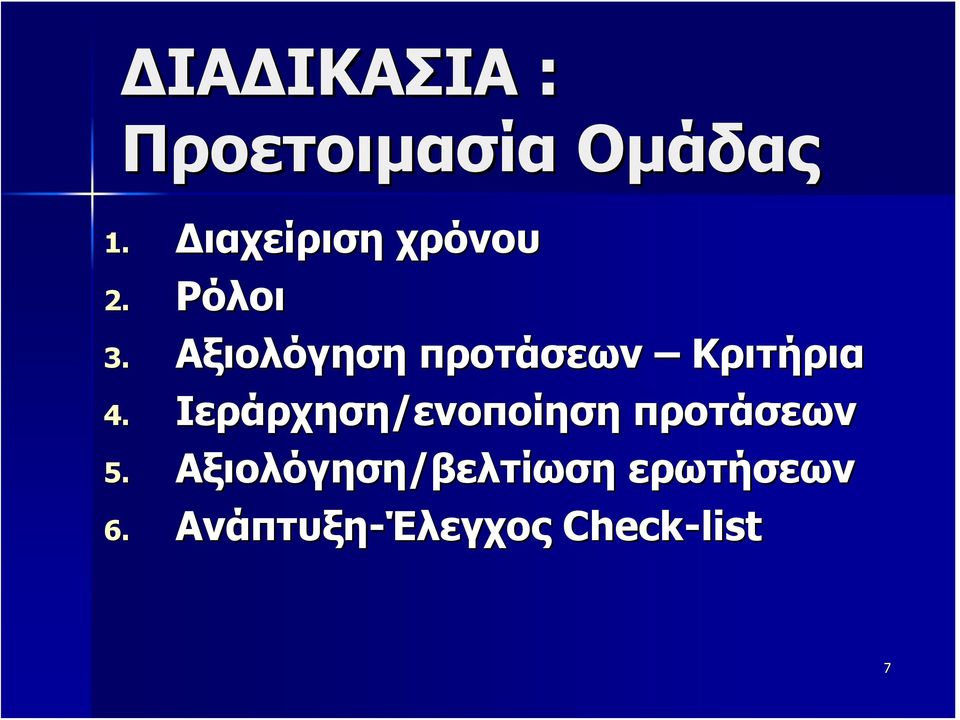 ΔΙΑΔΙΚΑΣΙΑ :
Προετοιμασία Ομάδας

1. Διαχείριση χρόνου
2. Ρόλοι
3. Αξιολόγηση προτάσεων – Κριτήρια
4. Ιεράρχηση/ενοποίηση προτάσεων
5. Αξιολόγηση/βελτίωση ερωτήσεων
6. Ανάπτυξη-Έλεγχος Check-list

7